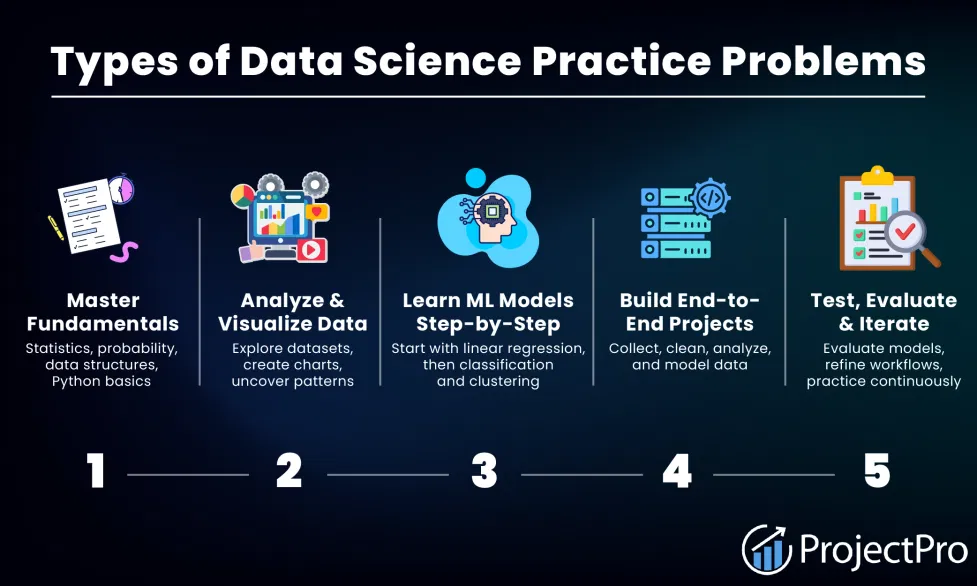 Types of Data Science Practice Problems

Master Fundamentals
Statistics, probability, data structures, Python basics

Analyze & Visualize Data
Explore datasets, create charts, uncover patterns

Learn ML Models Step-by-Step
Start with linear regression, then classification and clustering

Build End-to-End Projects
Collect, clean, analyze, and model data

Test, Evaluate & Iterate
Evaluate models, refine workflows, practice continuously

1 2 3 4 5

ProjectPro